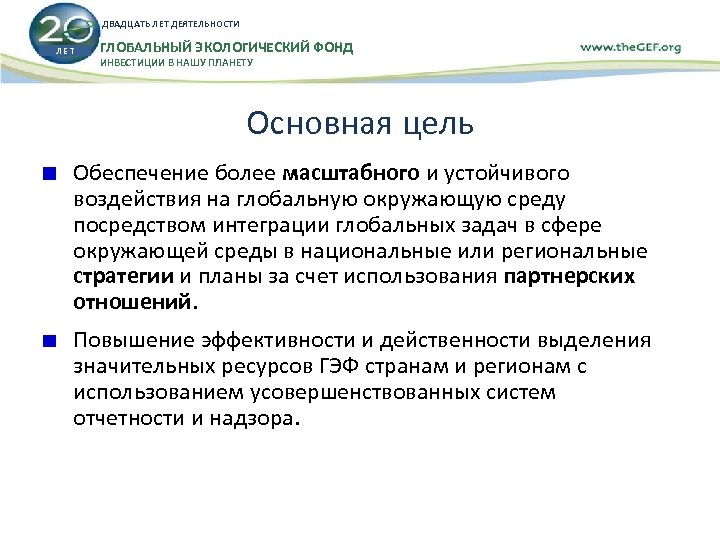 20 ЛЕТ

ДВАДЦАТЬ ЛЕТ ДЕЯТЕЛЬНОСТИ
ГЛОБАЛЬНЫЙ ЭКОЛОГИЧЕСКИЙ ФОНД
ИНВЕСТИЦИИ В НАШУ ПЛАНЕТУ

www.theGEF.org

Основная цель

Обеспечение более масштабного и устойчивого воздействия на глобальную окружающую среду посредством интеграции глобальных задач в сфере окружающей среды в национальные или региональные стратегии и планы за счет использования партнерских отношений.

Повышение эффективности и действенности выделения значительных ресурсов ГЭФ странам и регионам с использованием усовершенствованных систем отчетности и надзора.